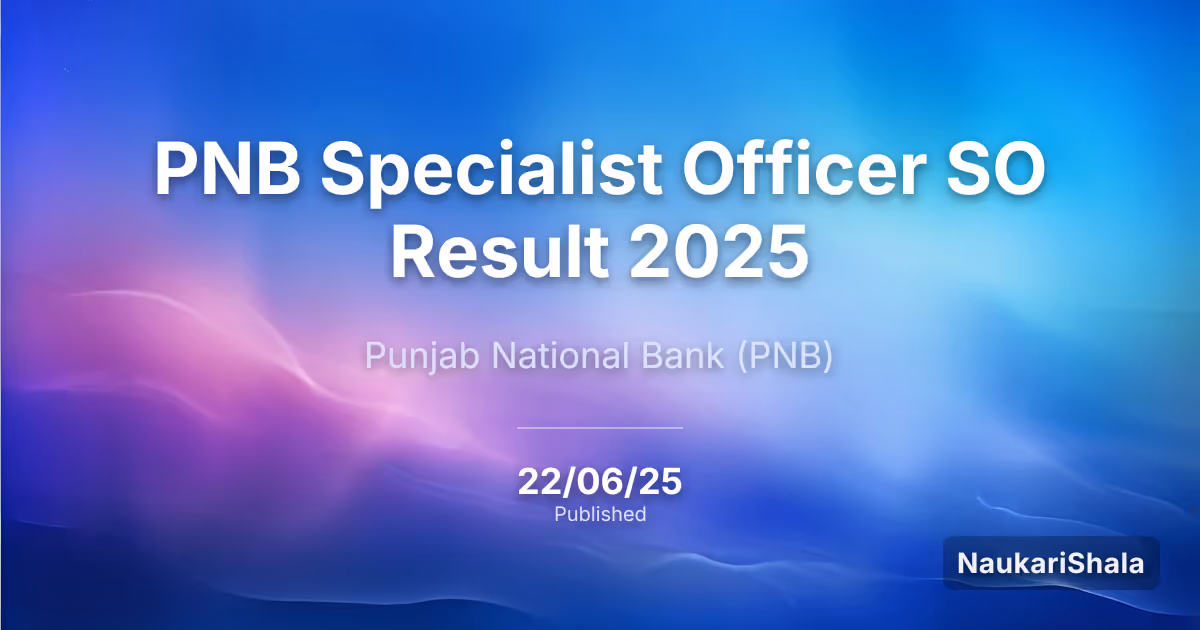 PNB Specialist Officer SO Result 2025

Punjab National Bank (PNB)

22/06/25
Published

NaukariShala